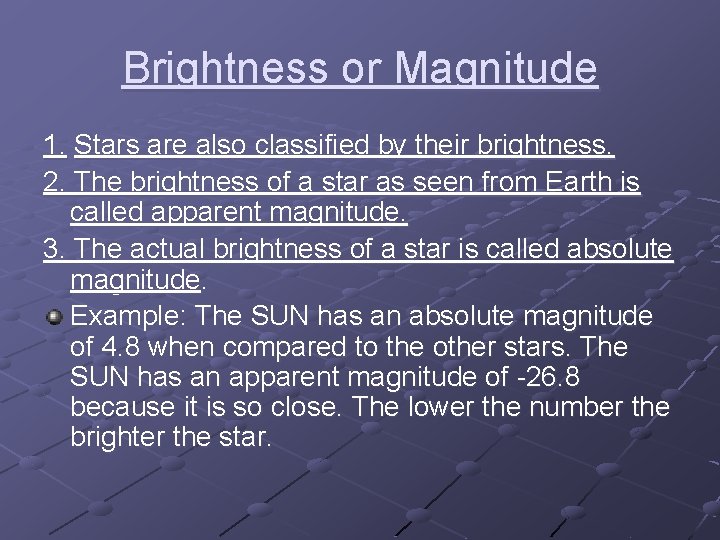 Brightness or Magnitude

1. Stars are also classified by their brightness.

2. The brightness of a star as seen from Earth is called apparent magnitude.

3. The actual brightness of a star is called absolute magnitude.

Example: The SUN has an absolute magnitude of 4.8 when compared to the other stars. The SUN has an apparent magnitude of -26.8 because it is so close. The lower the number the brighter the star.